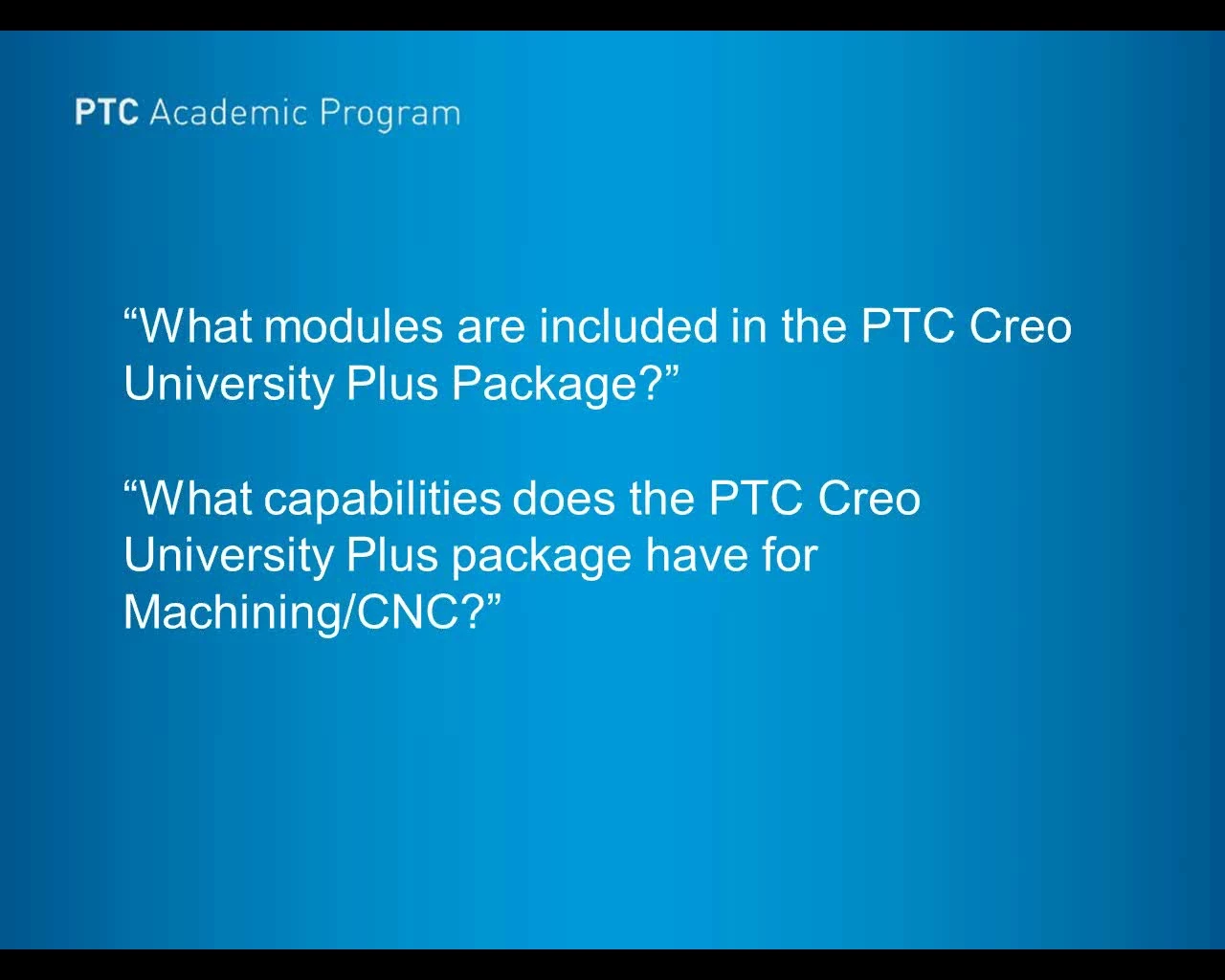 PTC Academic Program

“What modules are included in the PTC Creo University Plus Package?”

“What capabilities does the PTC Creo University Plus package have for Machining/CNC?”